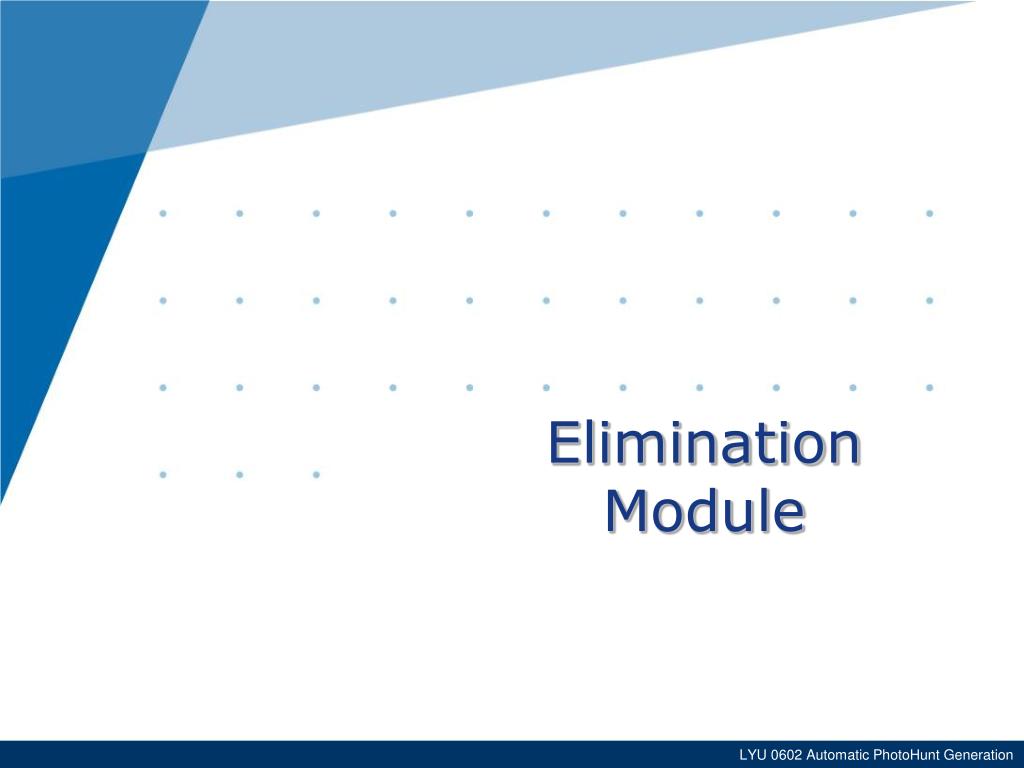 Elimination Module

LYU 0602 Automatic PhotoHunt Generation